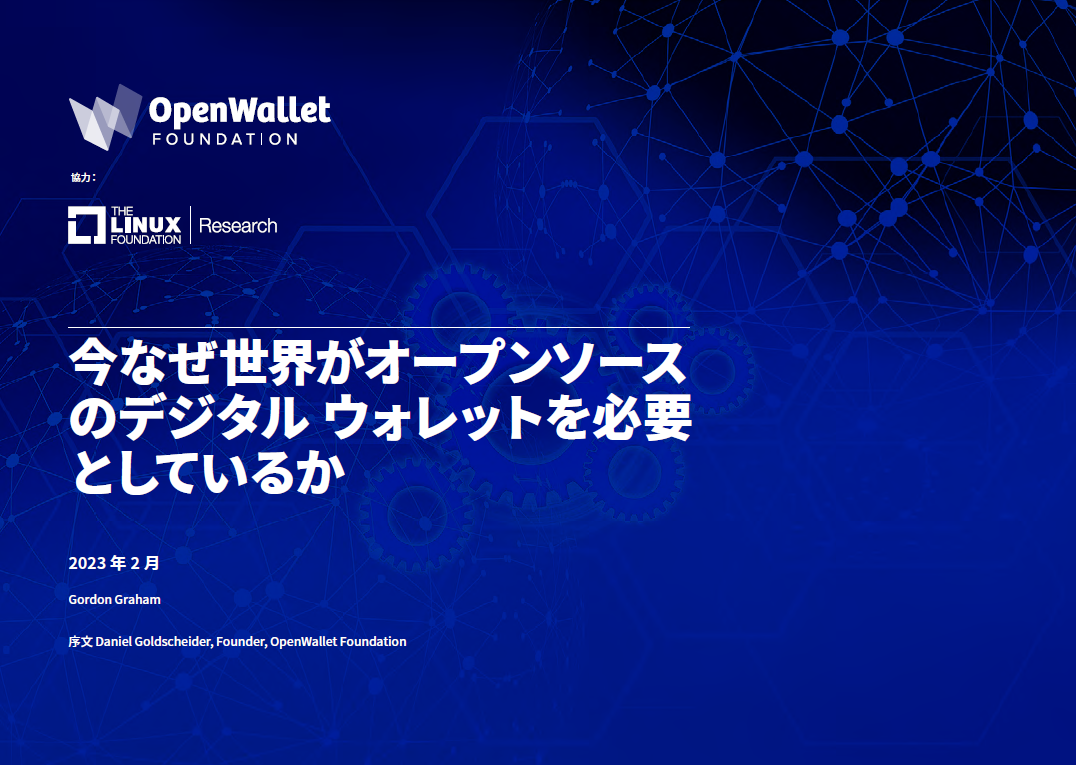 OpenWallet
FOUNDATION

協力：

THE LINUX FOUNDATION | Research

今なぜ世界がオープンソースのデジタル ウォレットを必要としているか

2023 年 2 月

Gordon Graham

序文 Daniel Goldscheider, Founder, OpenWallet Foundation